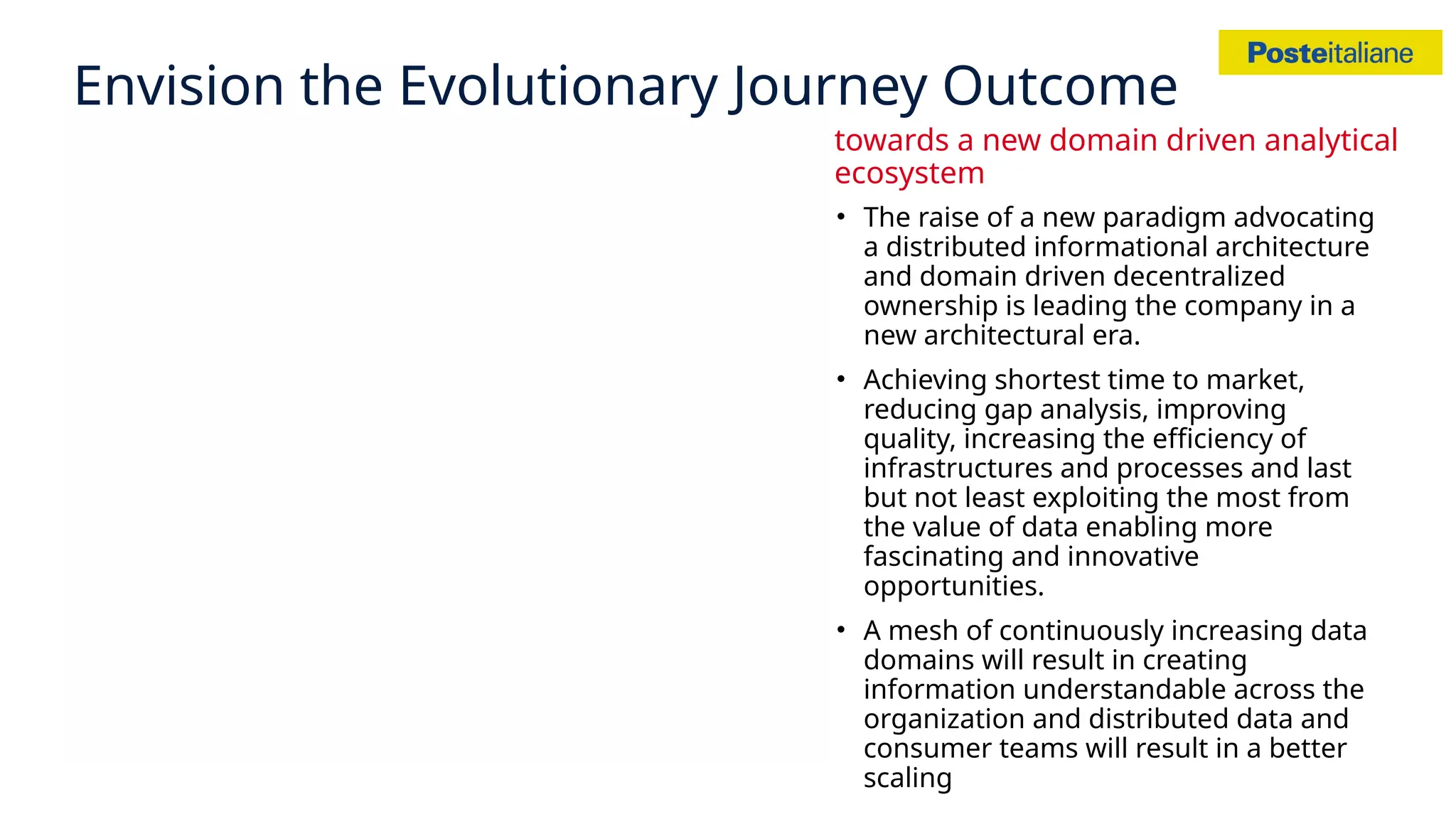 Posteitaliane

Envision the Evolutionary Journey Outcome

towards a new domain driven analytical ecosystem

• The raise of a new paradigm advocating a distributed informational architecture and domain driven decentralized ownership is leading the company in a new architectural era.

• Achieving shortest time to market, reducing gap analysis, improving quality, increasing the efficiency of infrastructures and processes and last but not least exploiting the most from the value of data enabling more fascinating and innovative opportunities.

• A mesh of continuously increasing data domains will result in creating information understandable across the organization and distributed data and consumer teams will result in a better scaling